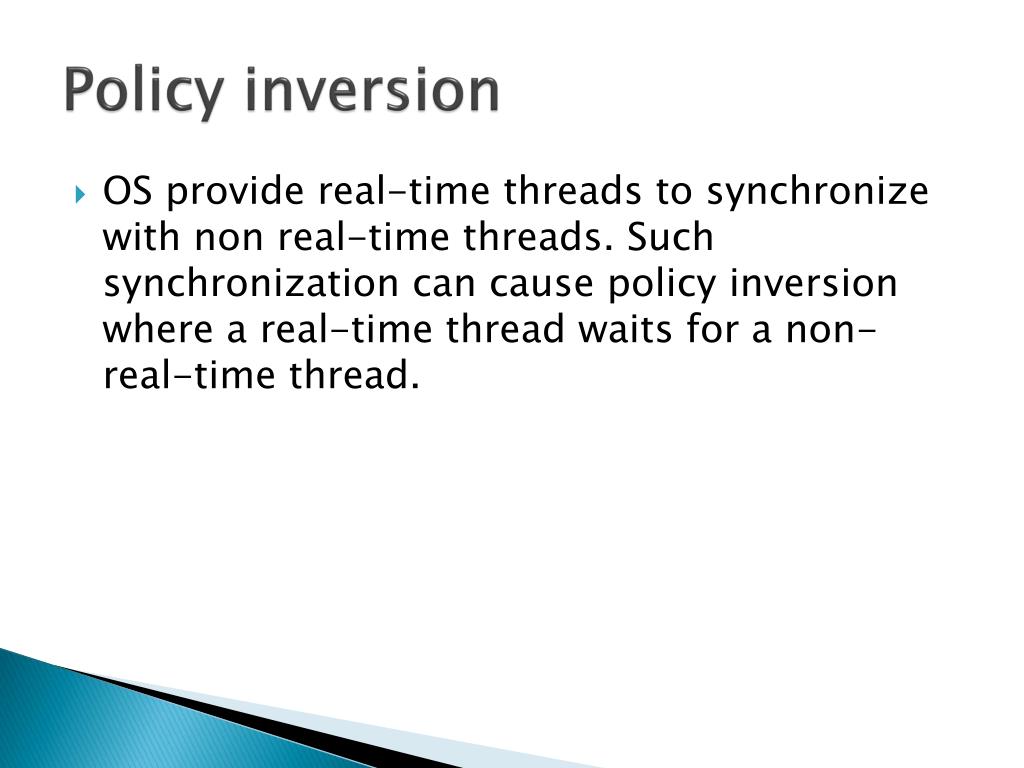 Policy inversion

OS provide real-time threads to synchronize with non real-time threads. Such synchronization can cause policy inversion where a real-time thread waits for a non-real-time thread.